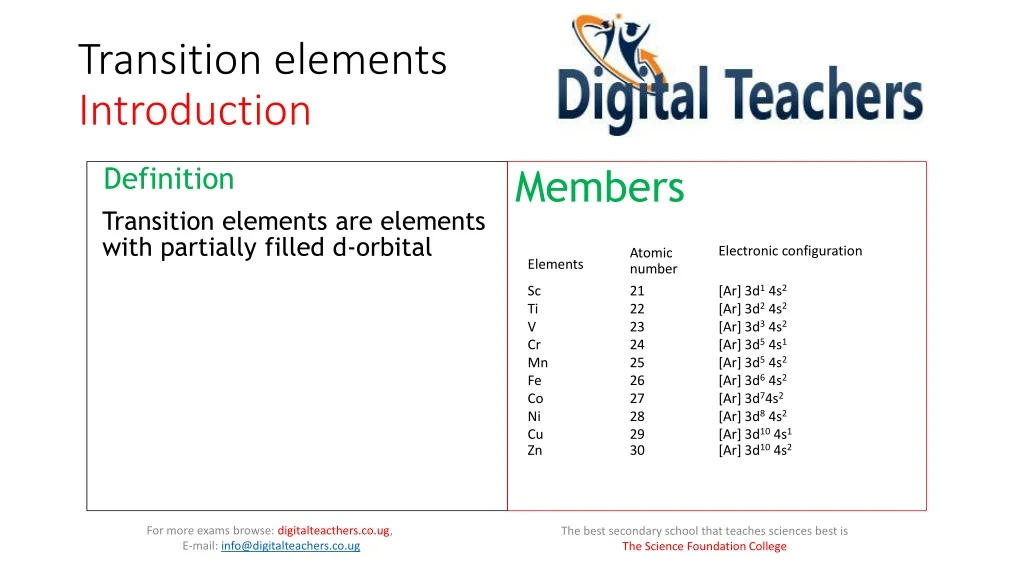 Transition elements
Introduction

Digital Teachers

Definition

Transition elements are elements with partially filled d-orbital

Members

| Elements | Atomic number | Electronic configuration |
|---|---|---|
| Sc | 21 | [Ar] $3d^1$ $4s^2$ |
| Ti | 22 | [Ar] $3d^2$ $4s^2$ |
| V | 23 | [Ar] $3d^3$ $4s^2$ |
| Cr | 24 | [Ar] $3d^5$ $4s^1$ |
| Mn | 25 | [Ar] $3d^5$ $4s^2$ |
| Fe | 26 | [Ar] $3d^6$ $4s^2$ |
| Co | 27 | [Ar] $3d^7 4s^2$ |
| Ni | 28 | [Ar] $3d^8$ $4s^2$ |
| Cu | 29 | [Ar] $3d^{10}$ $4s^1$ |
| Zn | 30 | [Ar] $3d^{10}$ $4s^2$ |

For more exams browse: digitalteachers.co.ug, E-mail: info@digitalteachers.co.ug

The best secondary school that teaches sciences best is The Science Foundation College